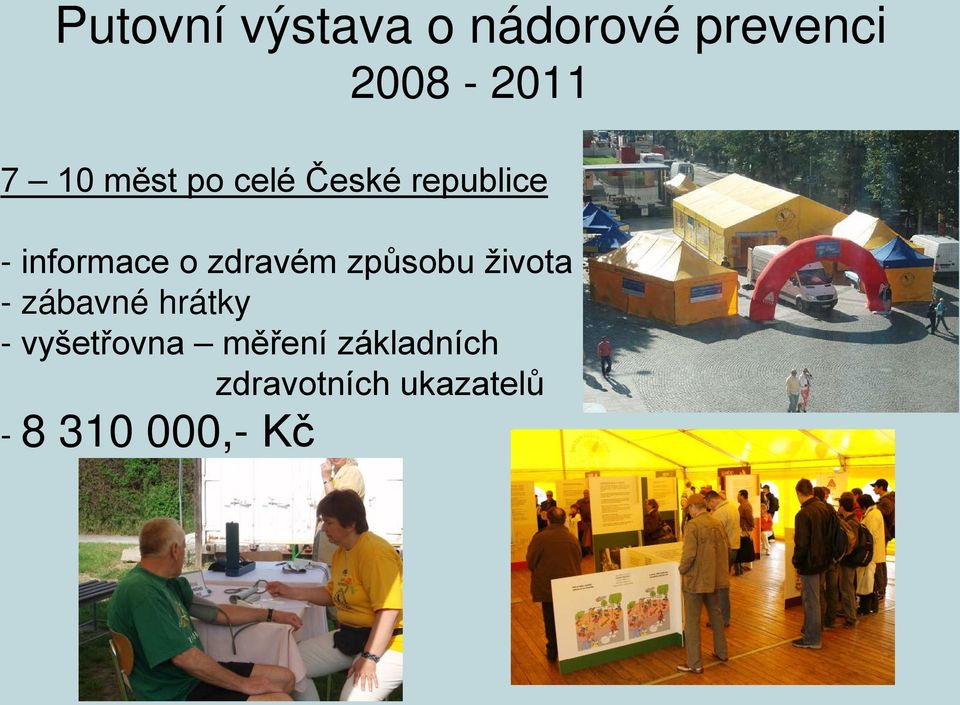 Putovní výstava o nádorové prevenci
2008 - 2011

7 – 10 měst po celé České republice

- informace o zdravém způsobu života
- zábavné hrátky
- vyšetřovna – měření základních zdravotních ukazatelů
- 8 310 000,- Kč